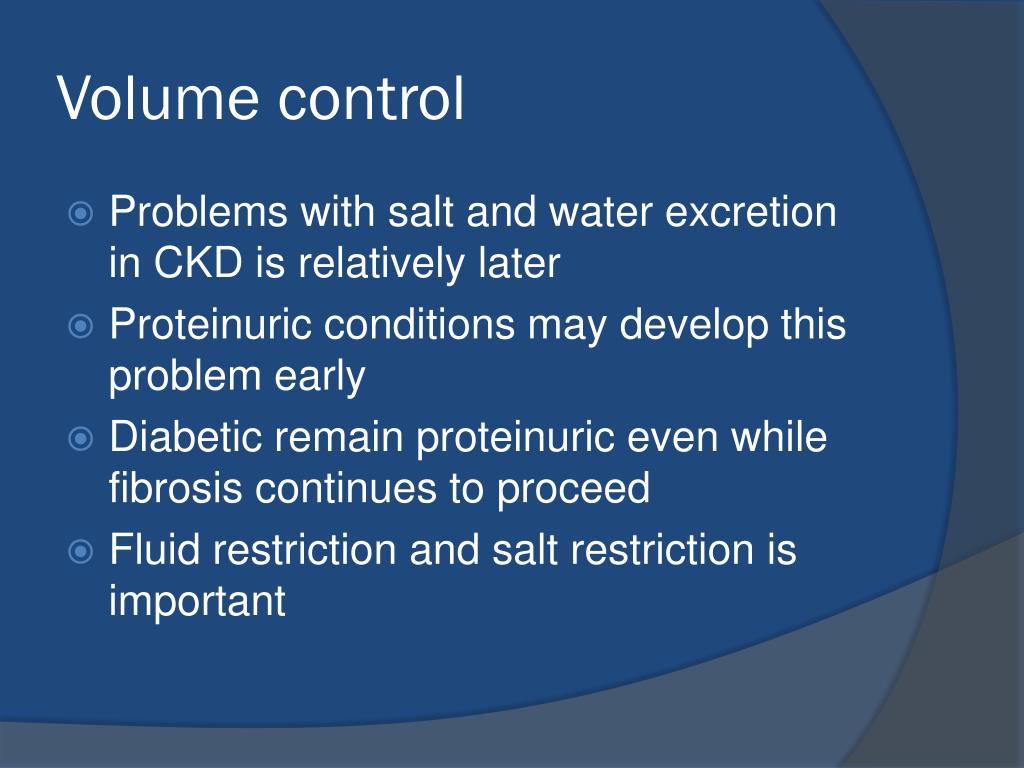 Volume control

Problems with salt and water excretion in CKD is relatively later

Proteinuric conditions may develop this problem early

Diabetic remain proteinuric even while fibrosis continues to proceed

Fluid restriction and salt restriction is important